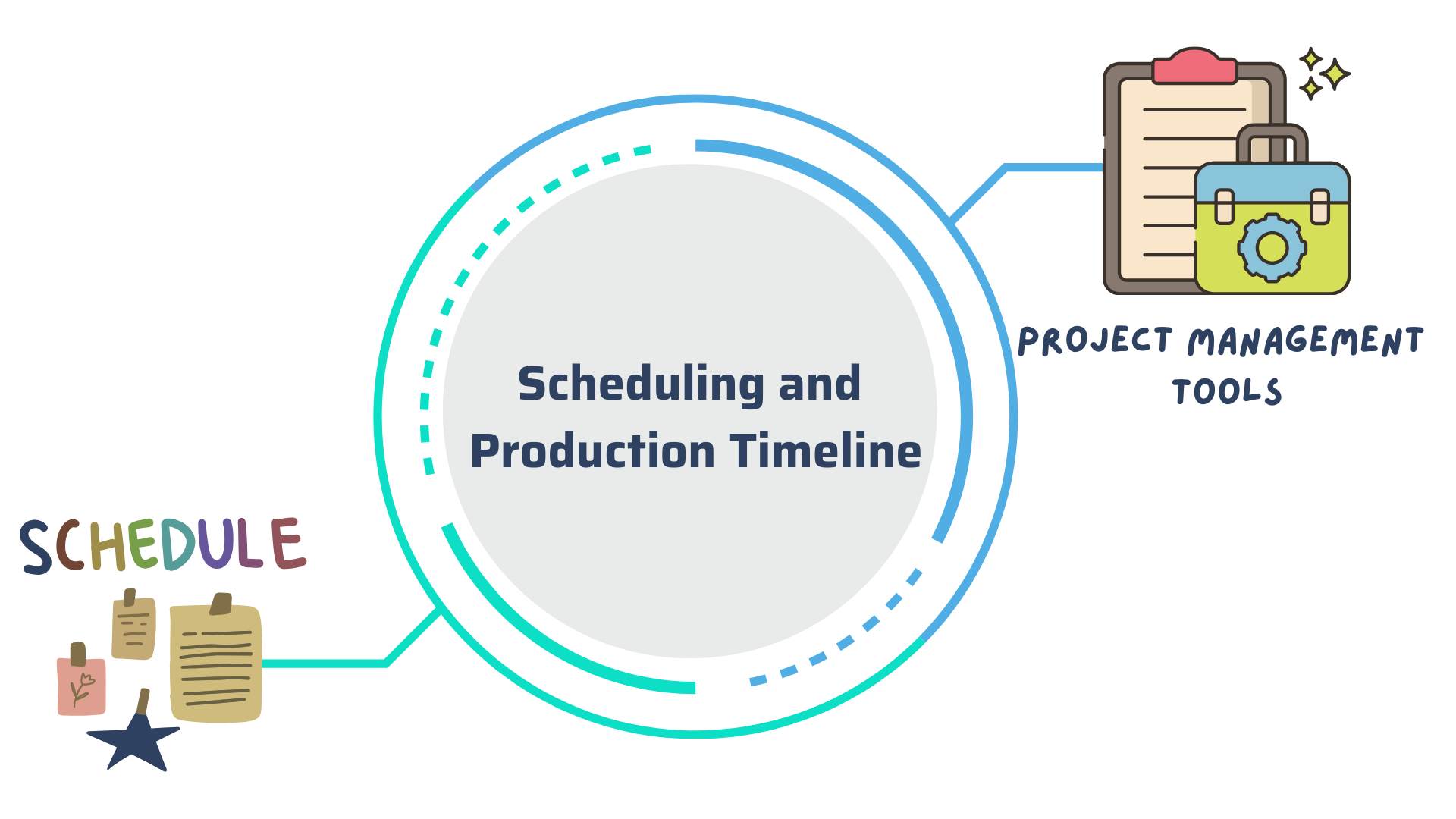 Scheduling and Production Timeline

PROJECT MANAGEMENT TOOLS

SCHEDULE